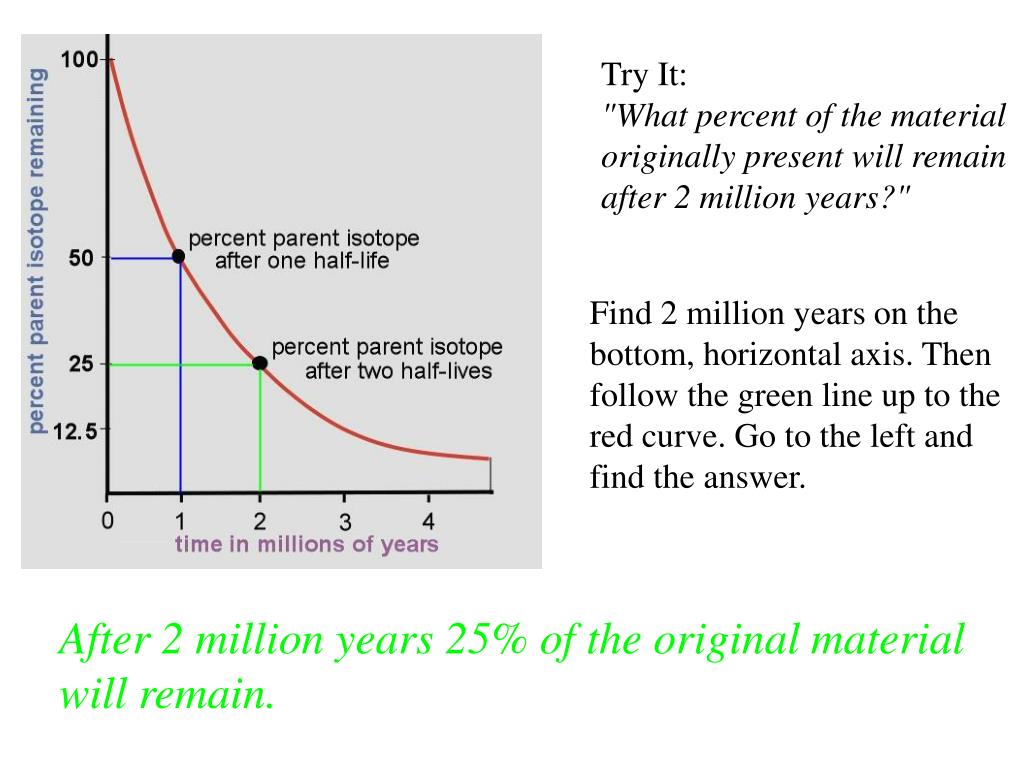 percent parent isotope remaining

100

50

25

12.5

percent parent isotope after one half-life

percent parent isotope after two half-lives

0 1 2 3 4

time in millions of years

Try It:
"What percent of the material originally present will remain after 2 million years?"

Find 2 million years on the bottom, horizontal axis. Then follow the green line up to the red curve. Go to the left and find the answer.

After 2 million years 25% of the original material will remain.